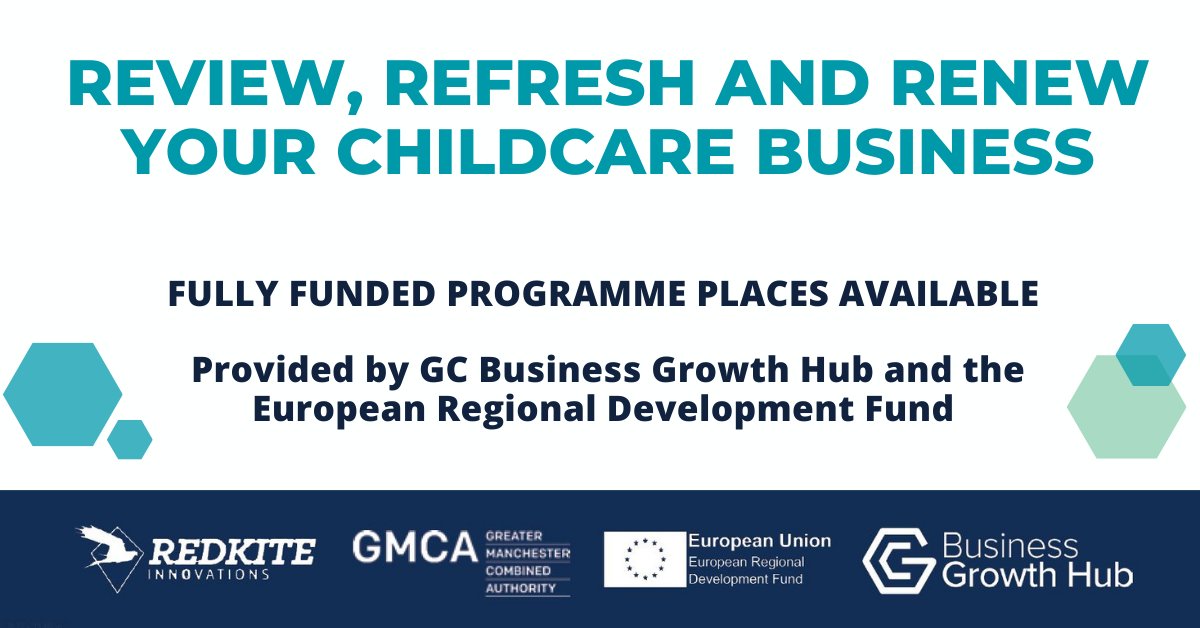 REVIEW, REFRESH AND RENEW YOUR CHILDCARE BUSINESS

FULLY FUNDED PROGRAMME PLACES AVAILABLE

Provided by GC Business Growth Hub and the European Regional Development Fund

REDKITE INNOVATIONS

GMCA GREATER MANCHESTER COMBINED AUTHORITY

European Union
European Regional Development Fund

Business Growth Hub